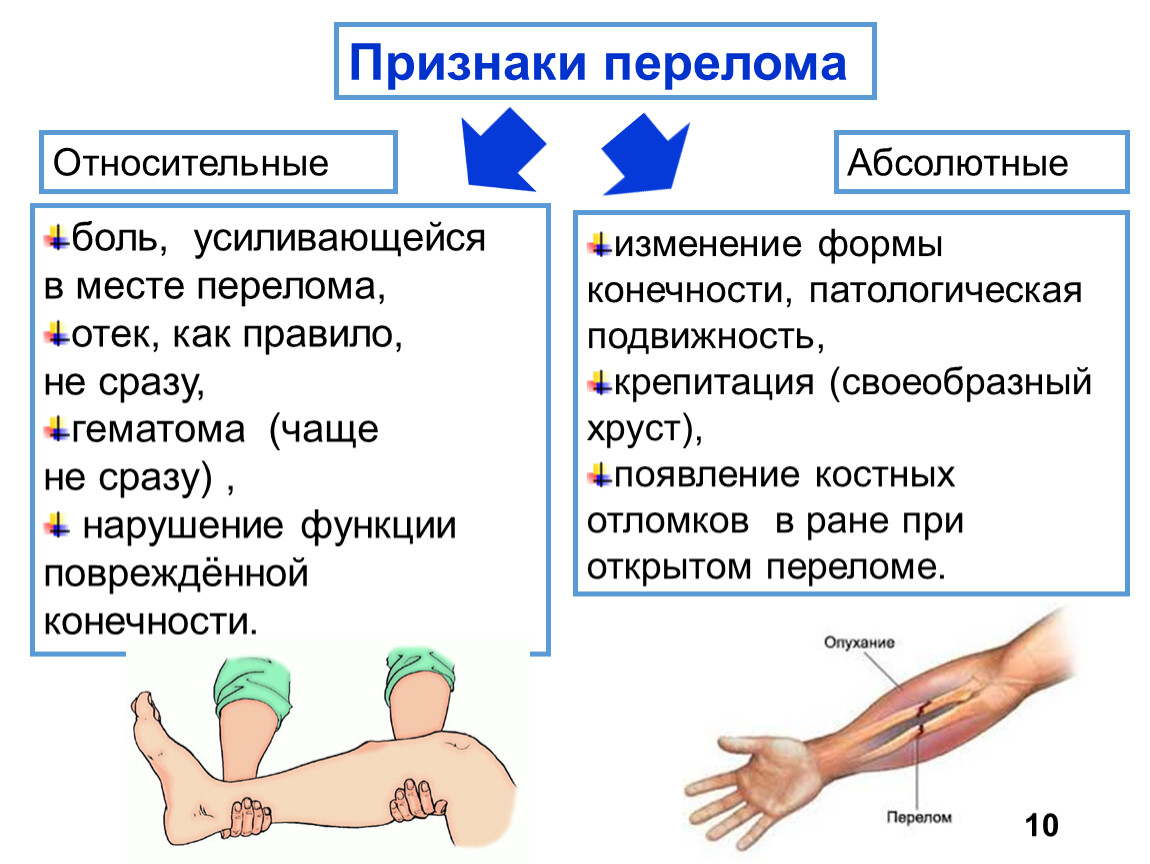 Признаки перелома

Относительные

боль, усиливающейся в месте перелома,
отек, как правило, не сразу,
гематома (чаще не сразу) ,
нарушение функции повреждённой конечности.

Абсолютные

изменение формы конечности, патологическая подвижность,
крепитация (своеобразный хруст),
появление костных отломков в ране при открытом переломе.

Опухание

Перелом

10